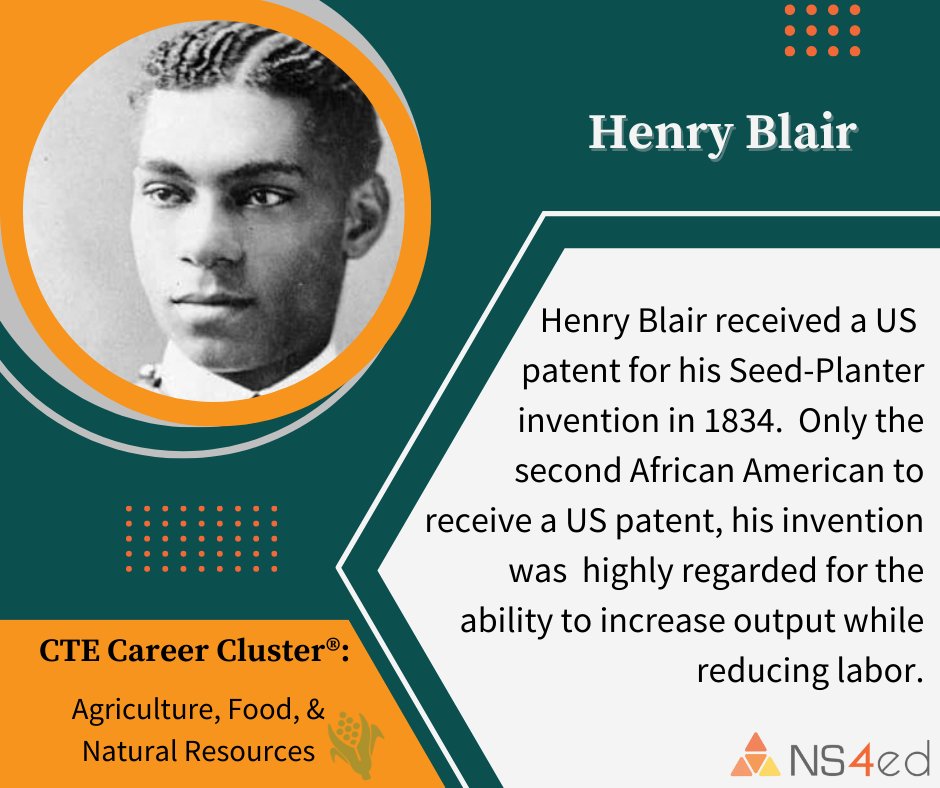 Henry Blair

Henry Blair received a US patent for his Seed-Planter invention in 1834. Only the second African American to receive a US patent, his invention was highly regarded for the ability to increase output while reducing labor.

CTE Career Cluster®:

Agriculture, Food, & Natural Resources

NS4ed